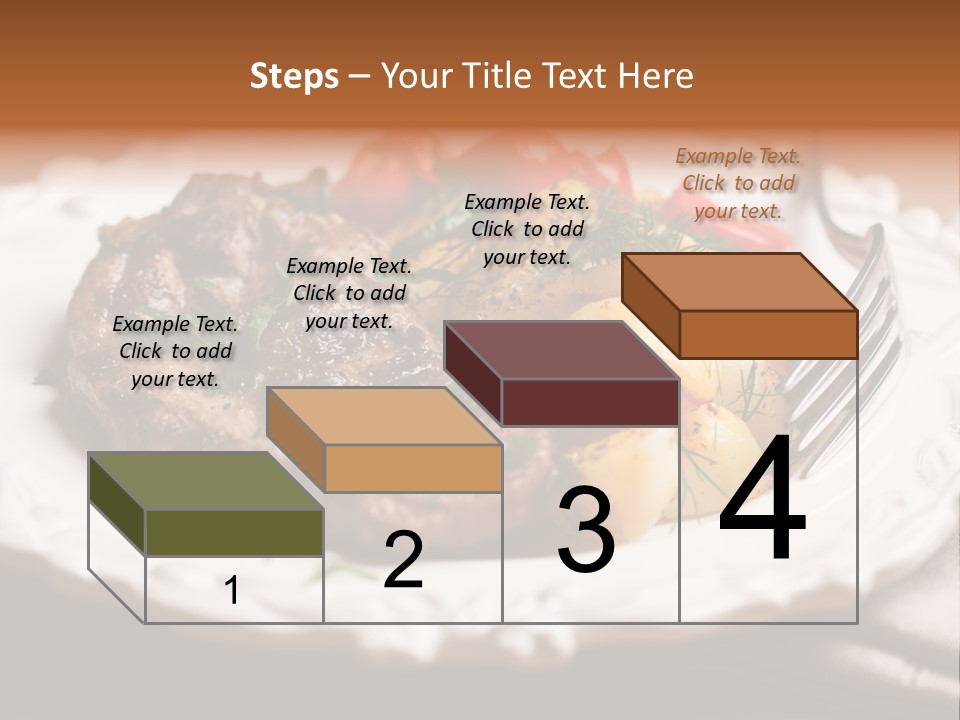 Steps – Your Title Text Here

Example Text. Click to add your text.

Example Text. Click to add your text.

Example Text. Click to add your text.

Example Text. Click to add your text.

1

2

3

4